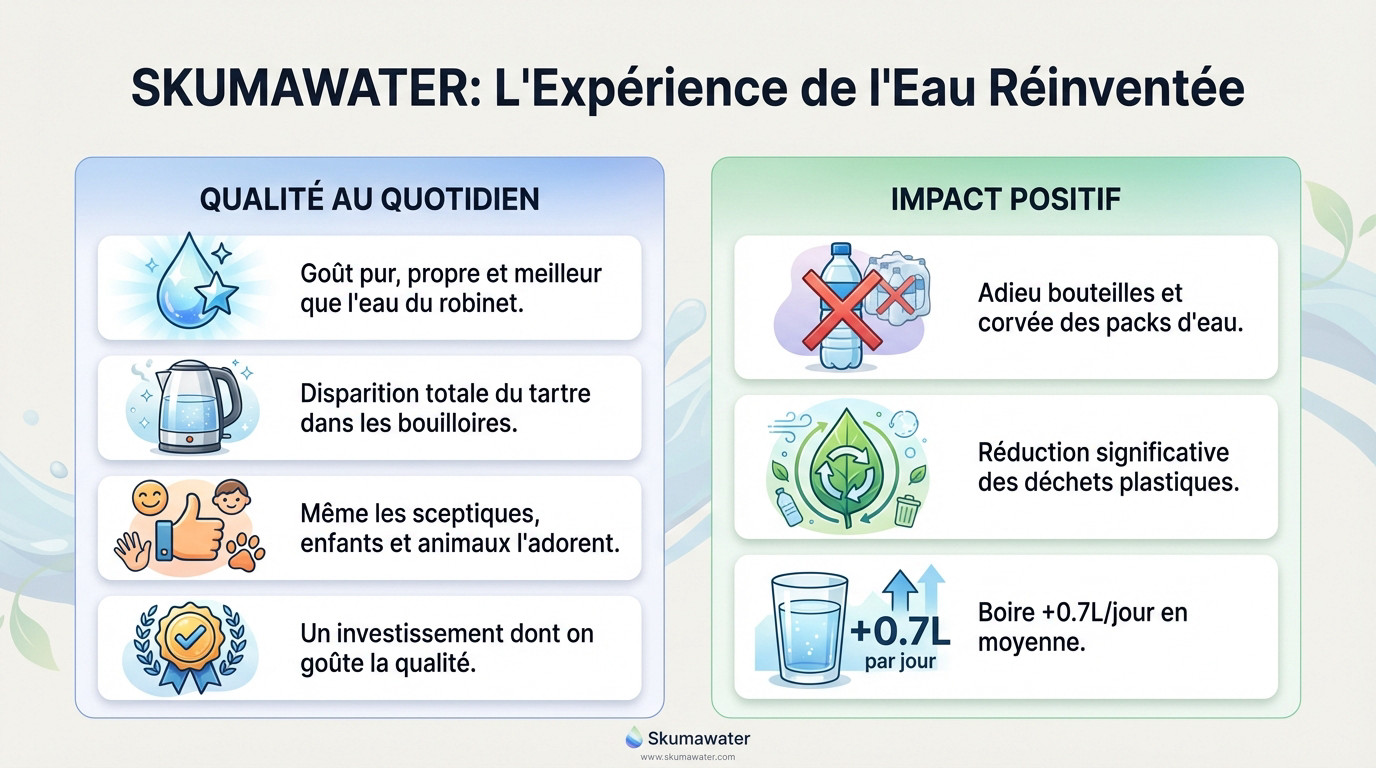 SKUMAWATER: L'Expérience de l'Eau Réinventée

QUALITÉ AU QUOTIDIEN

Goût pur, propre et meilleur que l'eau du robinet.

Disparition totale du tartre dans les bouilloires.

Même les sceptiques, enfants et animaux l'adorent.

Un investissement dont on goûte la qualité.

IMPACT POSITIF

Adieu bouteilles et corvée des packs d'eau.

Réduction significative des déchets plastiques.

+0.7L par jour

Boire +0.7L/jour en moyenne.

Skumawater
www.skumawater.com